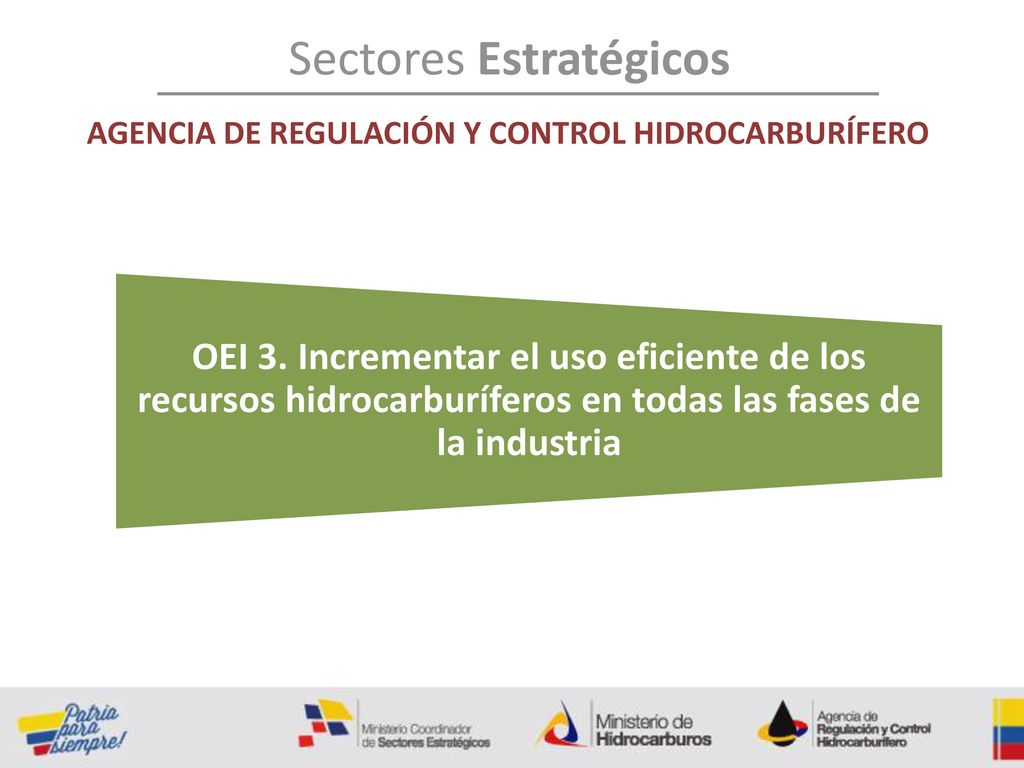 Sectores Estratégicos

AGENCIA DE REGULACIÓN Y CONTROL HIDROCARBURÍFERO

OEI 3. Incrementar el uso eficiente de los recursos hidrocarburíferos en todas las fases de la industria

Patria para siempre!

Ministerio Coordinador de Sectores Estratégicos

Ministerio de Hidrocarburos

Agencia de Regulación y Control Hidrocarburífero